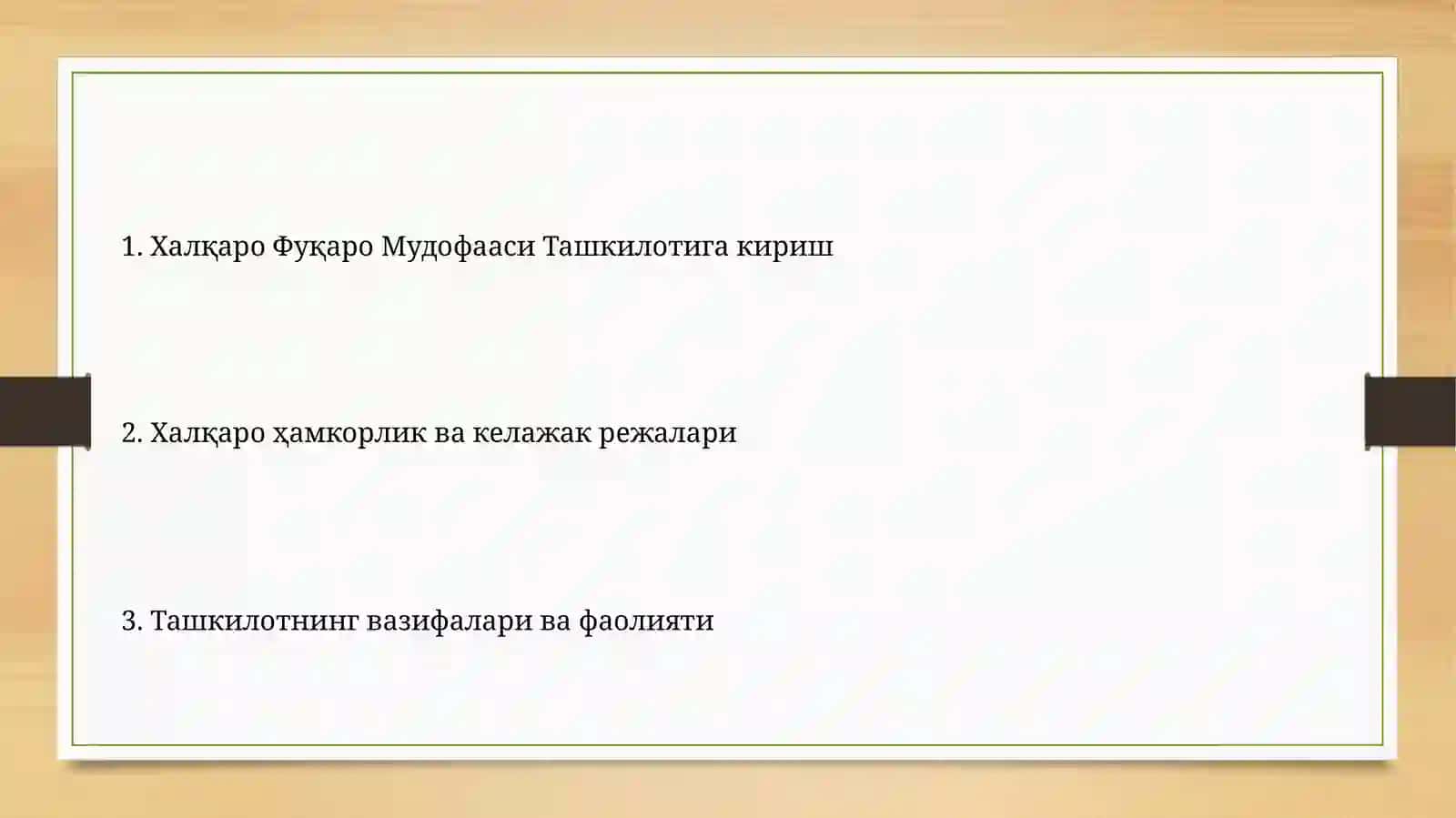 1. Халқаро Фуқаро Мудофааси Ташкилотига кириш

2. Халқаро ҳамкорлик ва келажак режалари

3. Ташкилотнинг вазифалари ва фаолияти